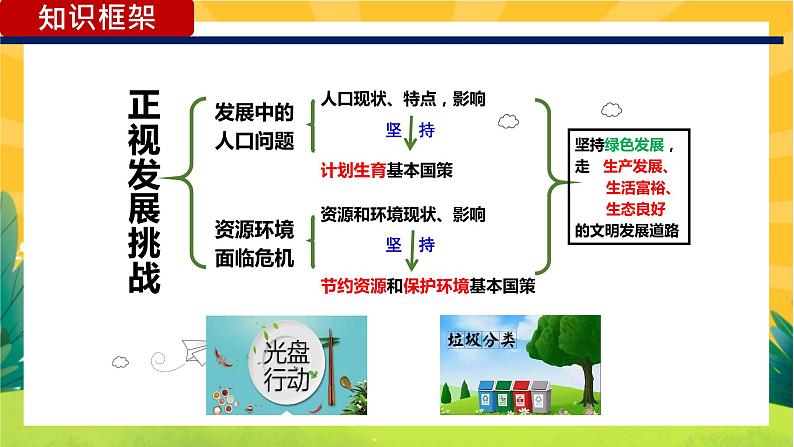 知识框架

正视发展挑战

发展中的人口问题

人口现状、特点，影响

坚 持

计划生育基本国策

资源环境面临危机

资源和环境现状、影响

坚 持

节约资源和保护环境基本国策

坚持绿色发展，走 生产发展、生活富裕、生态良好的文明发展道路

光盘行动

垃圾分类